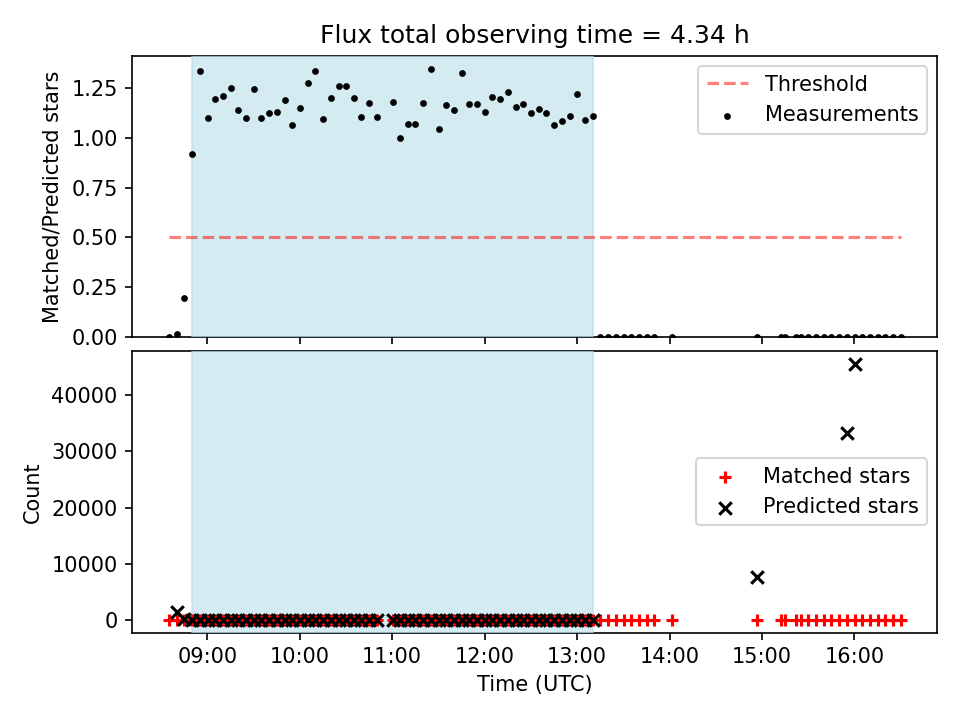 Flux total observing time = 4.34 h

Matched/Predicted stars

1.25
1.00
0.75
0.50
0.25
0.00

Threshold
Measurements

Count

40000
30000
20000
10000
0

Matched stars
Predicted stars

09:00
10:00
11:00
12:00
13:00
14:00
15:00
16:00

Time (UTC)